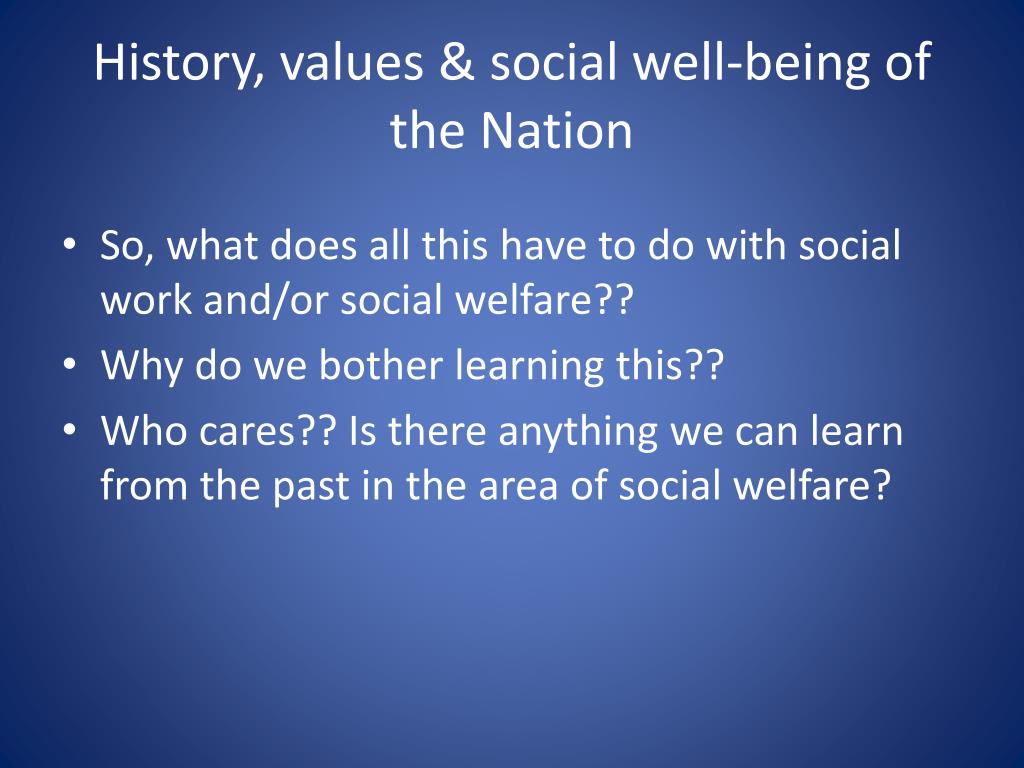 History, values & social well-being of the Nation

• So, what does all this have to do with social work and/or social welfare??
• Why do we bother learning this??
• Who cares?? Is there anything we can learn from the past in the area of social welfare?